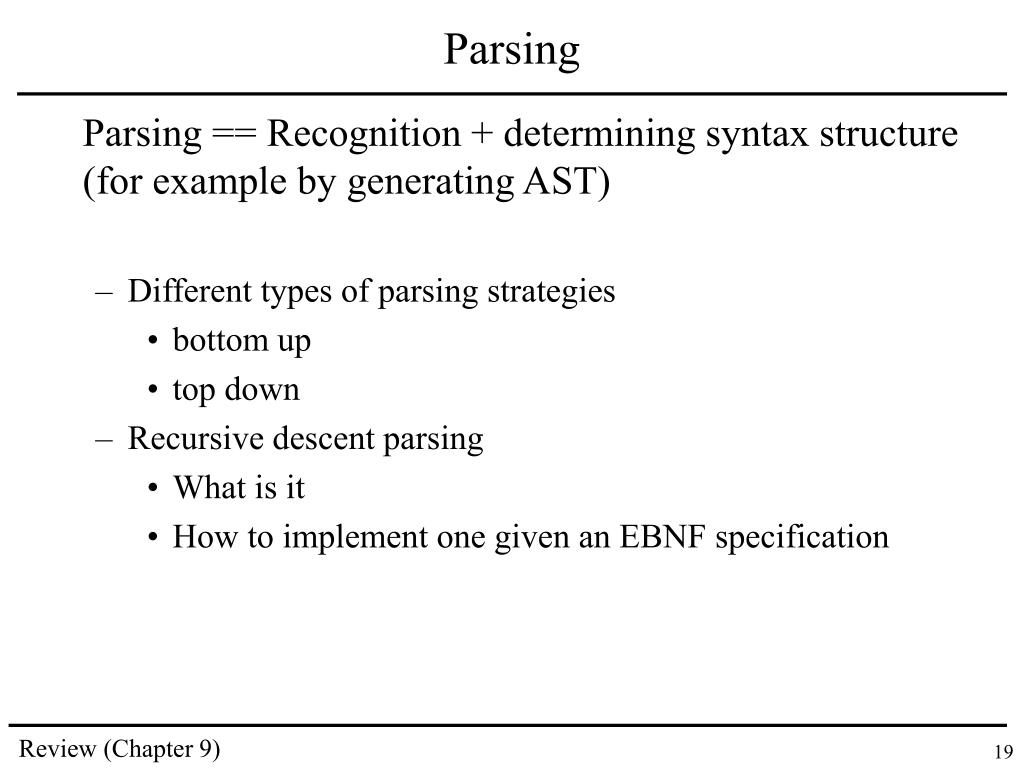 Parsing

Parsing == Recognition + determining syntax structure (for example by generating AST)

– Different types of parsing strategies
  • bottom up
  • top down
– Recursive descent parsing
  • What is it
  • How to implement one given an EBNF specification

Review (Chapter 9)

19